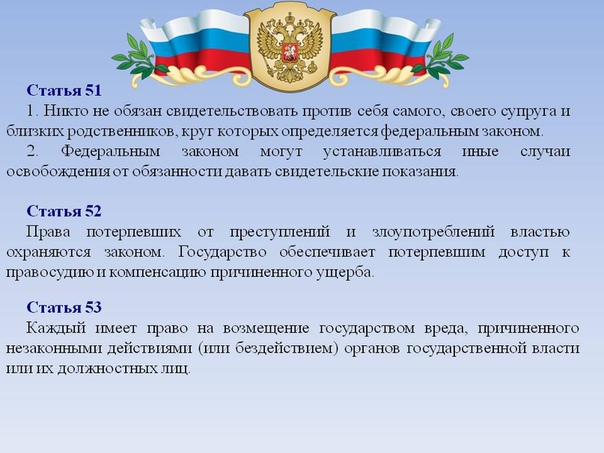 Статья 51

1. Никто не обязан свидетельствовать против себя самого, своего супруга и близких родственников, круг которых определяется федеральным законом.

2. Федеральным законом могут устанавливаться иные случаи освобождения от обязанности давать свидетельские показания.

Статья 52

Права потерпевших от преступлений и злоупотреблений властью охраняются законом. Государство обеспечивает потерпевшим доступ к правосудию и компенсацию причиненного ущерба.

Статья 53

Каждый имеет право на возмещение государством вреда, причиненного незаконными действиями (или бездействием) органов государственной власти или их должностных лиц.